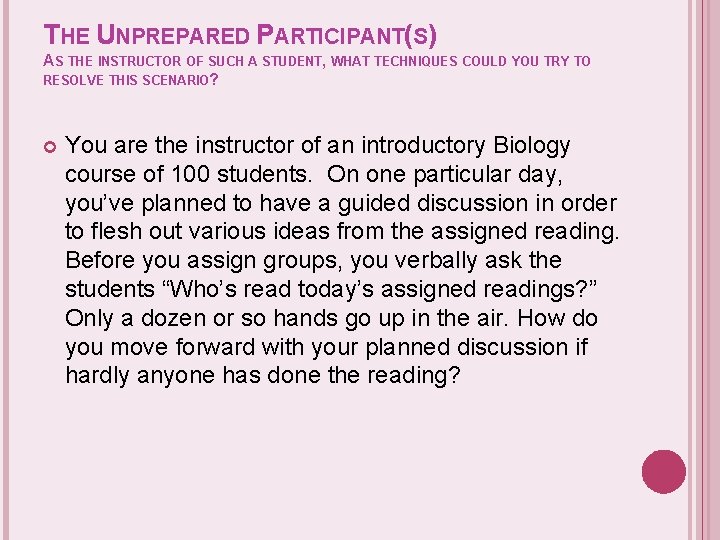 THE UNPREPARED PARTICIPANT(S)

AS THE INSTRUCTOR OF SUCH A STUDENT, WHAT TECHNIQUES COULD YOU TRY TO RESOLVE THIS SCENARIO?

You are the instructor of an introductory Biology course of 100 students. On one particular day, you've planned to have a guided discussion in order to flesh out various ideas from the assigned reading. Before you assign groups, you verbally ask the students "Who's read today's assigned readings?" Only a dozen or so hands go up in the air. How do you move forward with your planned discussion if hardly anyone has done the reading?